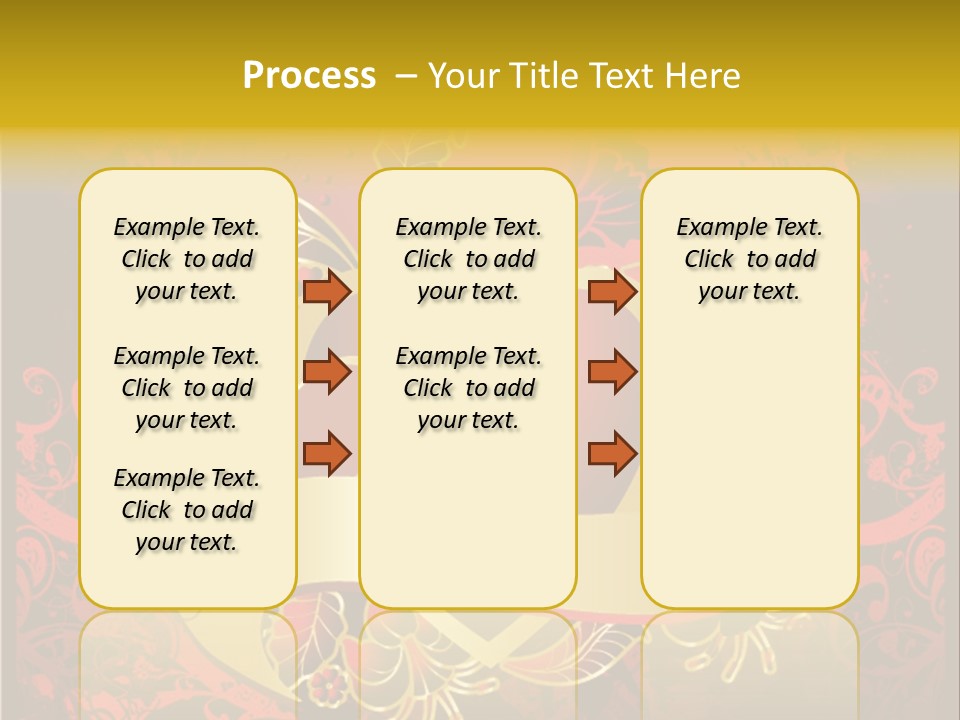 Process – Your Title Text Here

Example Text. Click to add your text.

Example Text. Click to add your text.

Example Text. Click to add your text.

Example Text. Click to add your text.

Example Text. Click to add your text.

Example Text. Click to add your text.